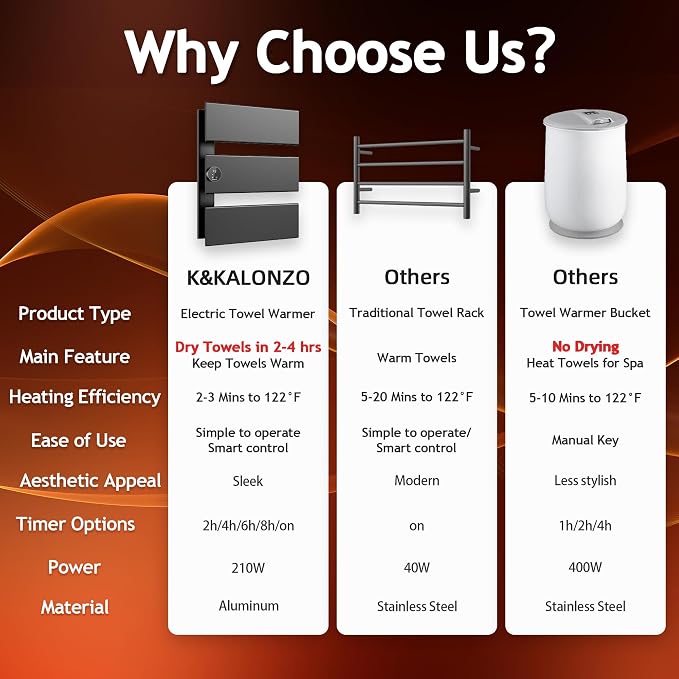 Why Choose Us?

| | K&KALONZO | Others | Others |
|---|---|---|---|
| Product Type | Electric Towel Warmer | Traditional Towel Rack | Towel Warmer Bucket |
| Main Feature | Dry Towels in 2-4 hrs Keep Towels Warm | Warm Towels | No Drying Heat Towels for Spa |
| Heating Efficiency | 2-3 Mins to 122°F | 5-20 Mins to 122°F | 5-10 Mins to 122°F |
| Ease of Use | Simple to operate Smart control | Simple to operate/ Smart control | Manual Key |
| Aesthetic Appeal | Sleek | Modern | Less stylish |
| Timer Options | 2h/4h/6h/8h/on | on | 1h/2h/4h |
| Power | 210W | 40W | 400W |
| Material | Aluminum | Stainless Steel | Stainless Steel |